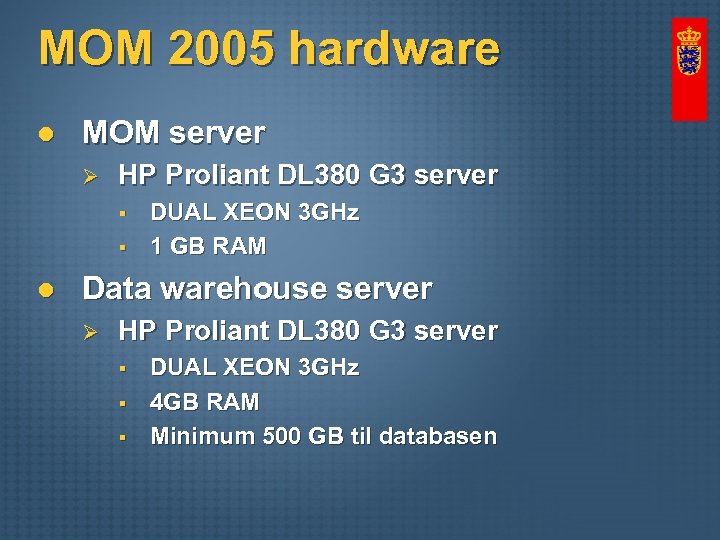 MOM 2005 hardware

MOM server

HP Proliant DL380 G3 server

DUAL XEON 3GHz

1 GB RAM

Data warehouse server

HP Proliant DL380 G3 server

DUAL XEON 3GHz

4GB RAM

Minimum 500 GB til databasen